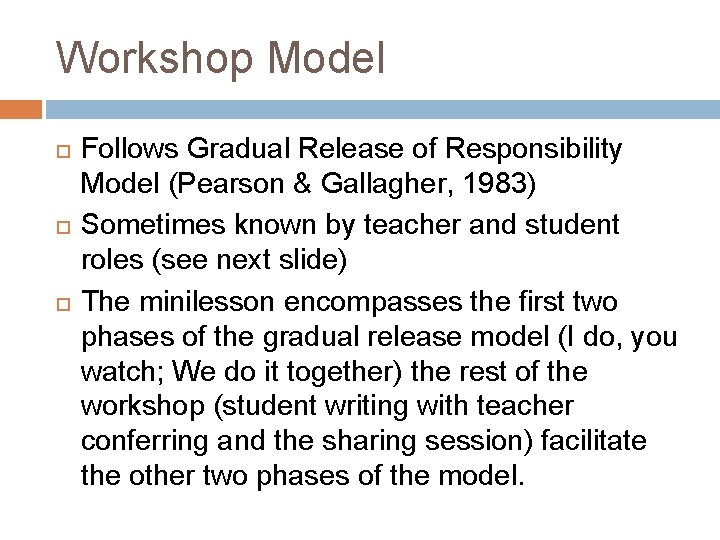 Workshop Model

Follows Gradual Release of Responsibility Model (Pearson & Gallagher, 1983)

Sometimes known by teacher and student roles (see next slide)

The minilesson encompasses the first two phases of the gradual release model (I do, you watch; We do it together) the rest of the workshop (student writing with teacher conferring and the sharing session) facilitate the other two phases of the model.